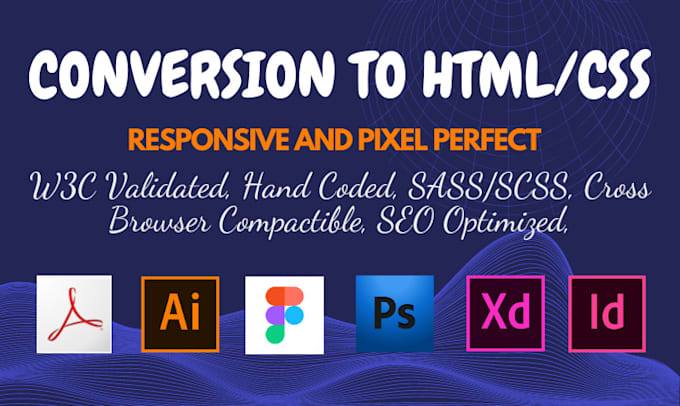 CONVERSION TO HTML/CSS

RESPONSIVE AND PIXEL PERFECT

W3C Validated, Hand Coded, SASS/SCSS, Cross Browser Compactible, SEO Optimized,

Ai

Ps

Xd

Id